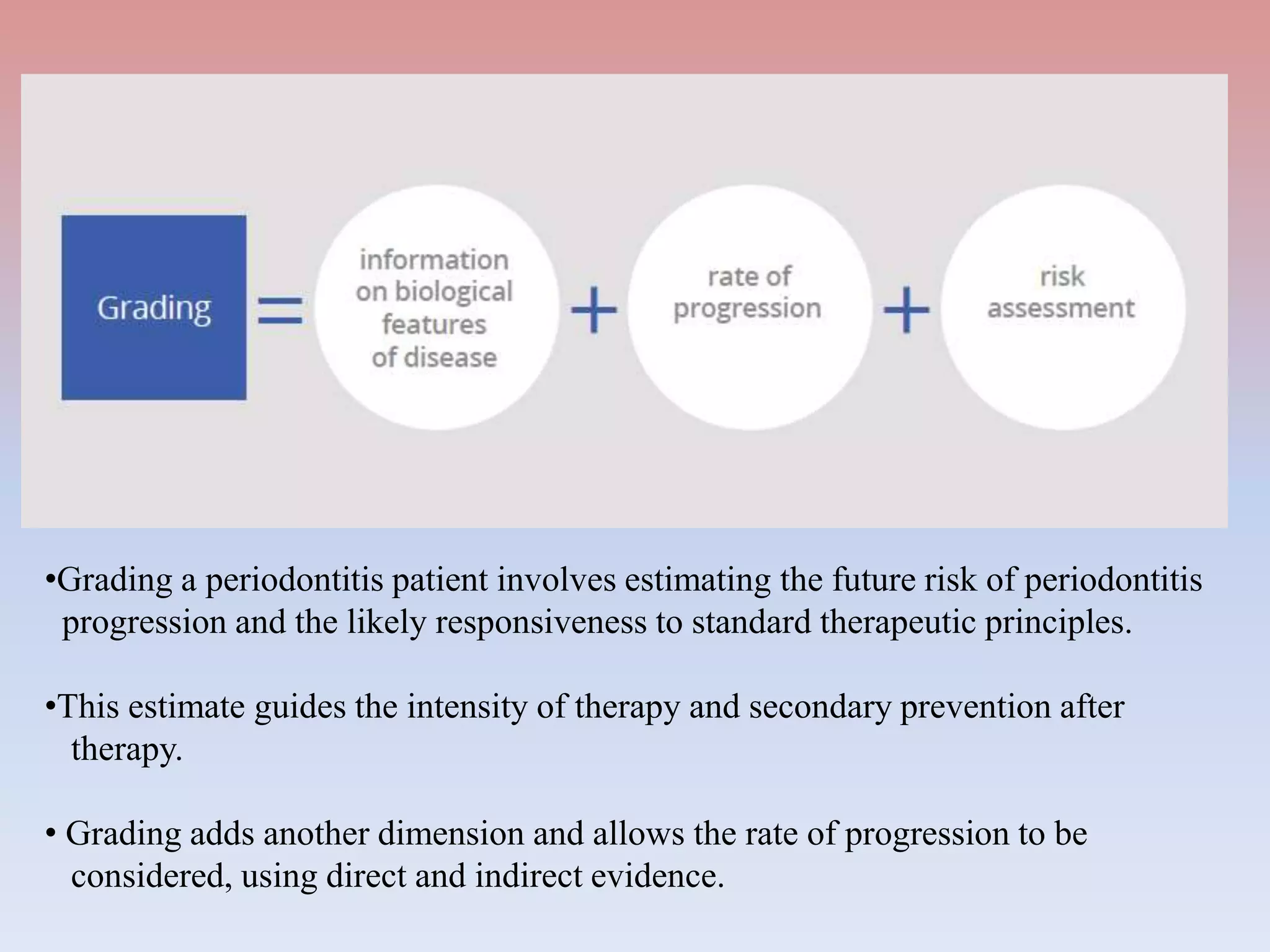 Grading = information on biological features of disease + rate of progression + risk assessment

•Grading a periodontitis patient involves estimating the future risk of periodontitis progression and the likely responsiveness to standard therapeutic principles.

•This estimate guides the intensity of therapy and secondary prevention after therapy.

• Grading adds another dimension and allows the rate of progression to be considered, using direct and indirect evidence.